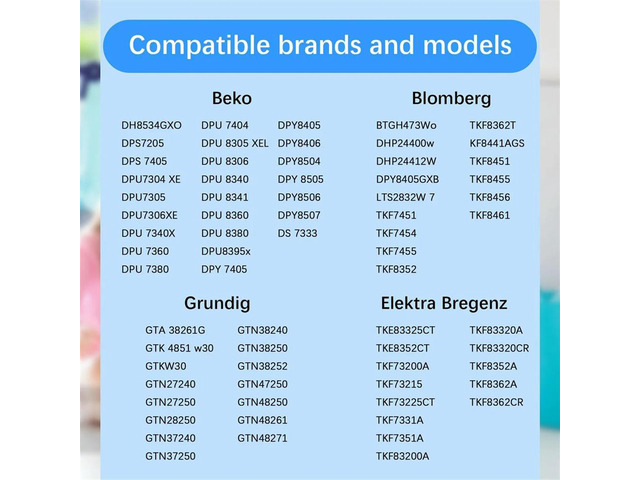 Compatible brands and models

Beko

DH8534GXO
DPS7205
DPS 7405
DPU7304 XE
DPU7305
DPU7306XE
DPU 7340X
DPU 7360
DPU 7380

DPU 7404
DPU 8305 XEL
DPU 8306
DPU 8340
DPU 8341
DPU 8360
DPU 8380
DPU8395x
DPY 7405

DPY8405
DPY8406
DPY8504
DPY 8505
DPY8506
DPY8507
DS 7333

Blomberg

BTGH473Wo
DHP24400w
DHP24412W
DPY8405GXB
LTS2832W 7
TKF7451
TKF7454
TKF7455
TKF8352

TKF8362T
KF8441AGS
TKF8451
TKF8455
TKF8456
TKF8461

Grundig

GTA 38261G
GTK 4851 w30
GTKW30
GTN27240
GTN27250
GTN28250
GTN37240
GTN37250

GTN38240
GTN38250
GTN38252
GTN47250
GTN48250
GTN48261
GTN48271

Elektra Bregenz

TKE83325CT
TKE8352CT
TKF73200A
TKF73215
TKF73225CT
TKF7331A
TKF7351A
TKF83200A

TKF83320A
TKF83320CR
TKF8352A
TKF8362A
TKF8362CR